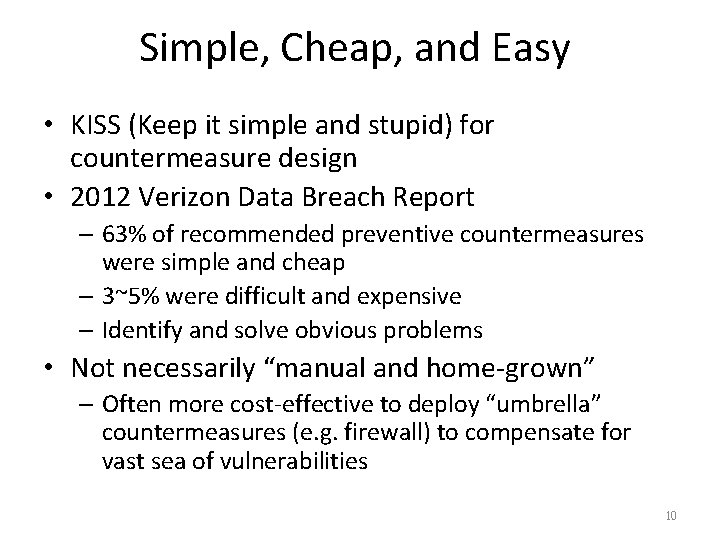 Simple, Cheap, and Easy

• KISS (Keep it simple and stupid) for countermeasure design
• 2012 Verizon Data Breach Report
– 63% of recommended preventive countermeasures were simple and cheap
– 3~5% were difficult and expensive
– Identify and solve obvious problems
• Not necessarily “manual and home-grown”
– Often more cost-effective to deploy “umbrella” countermeasures (e.g. firewall) to compensate for vast sea of vulnerabilities

10